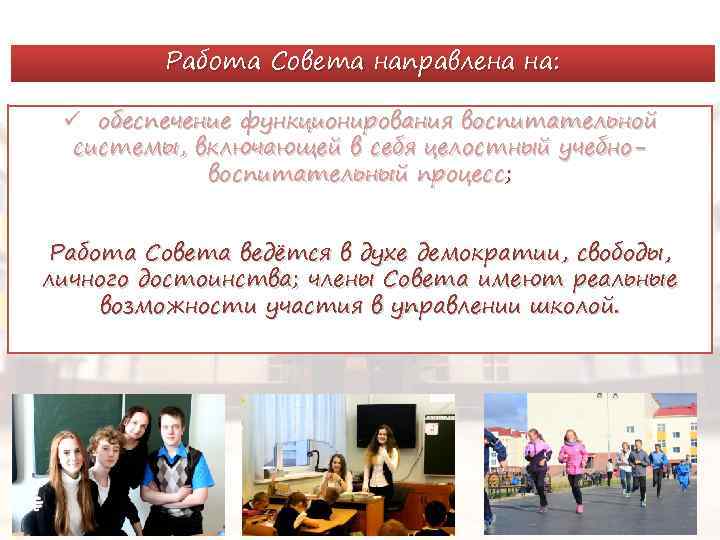 Работа Совета направлена на:

✓ обеспечение функционирования воспитательной системы, включающей в себя целостный учебно-воспитательный процесс;

Работа Совета ведётся в духе демократии, свободы, личного достоинства; члены Совета имеют реальные возможности участия в управлении школой.